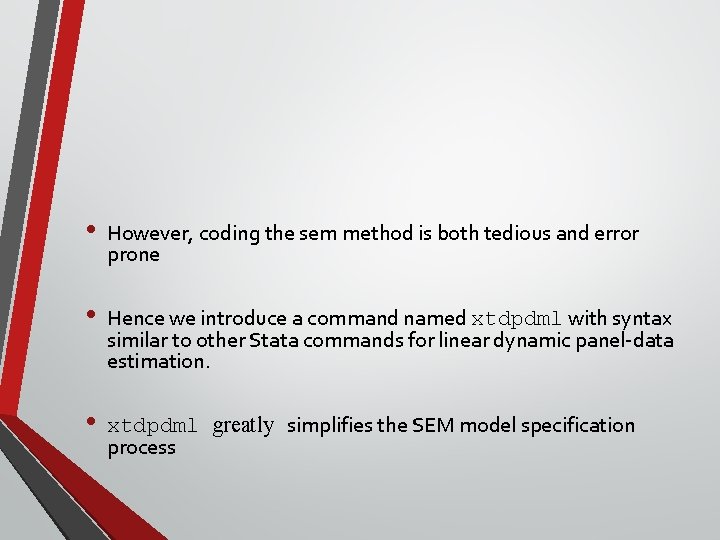 • However, coding the sem method is both tedious and error prone

• Hence we introduce a command named xtdpdml with syntax similar to other Stata commands for linear dynamic panel-data estimation.

• xtdpdml greatly simplifies the SEM model specification process